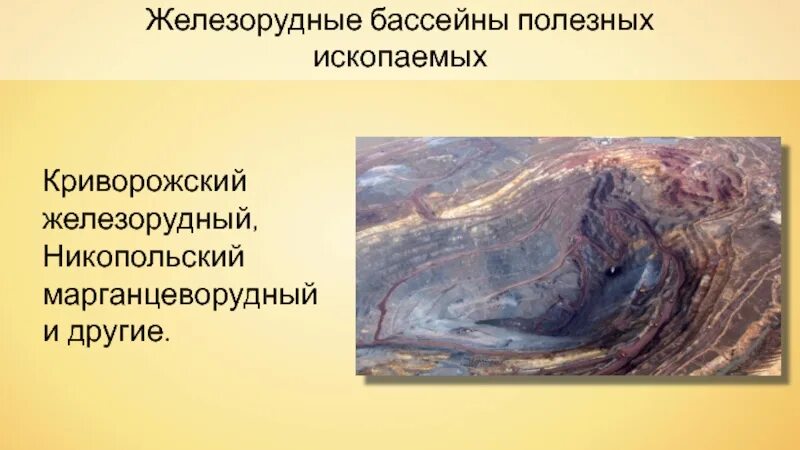 Железорудные бассейны полезных ископаемых

Криворожский железорудный, Никопольский марганцеворудный и другие.